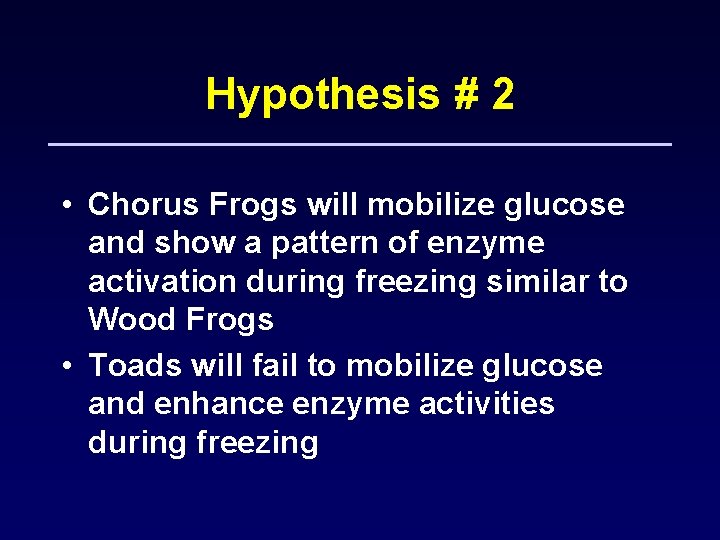 Hypothesis # 2

• Chorus Frogs will mobilize glucose and show a pattern of enzyme activation during freezing similar to Wood Frogs

• Toads will fail to mobilize glucose and enhance enzyme activities during freezing